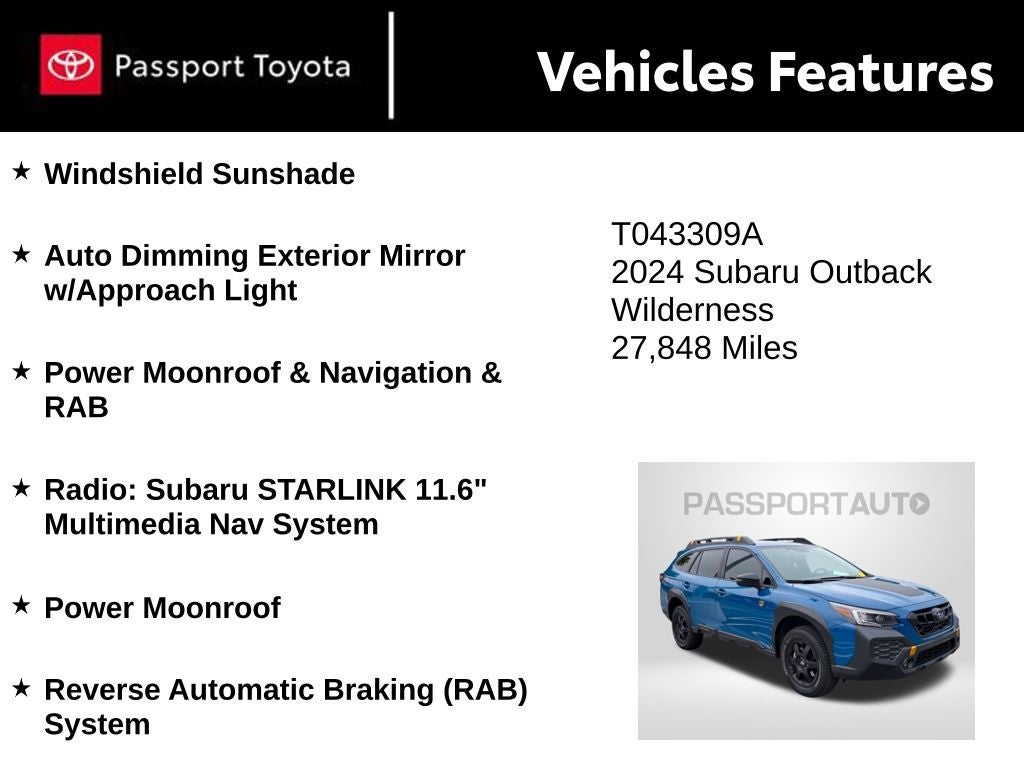 Passport Toyota

Vehicles Features

★ Windshield Sunshade

★ Auto Dimming Exterior Mirror w/Approach Light

★ Power Moonroof & Navigation & RAB

★ Radio: Subaru STARLINK 11.6" Multimedia Nav System

★ Power Moonroof

★ Reverse Automatic Braking (RAB) System

T043309A
2024 Subaru Outback Wilderness
27,848 Miles

PASSPORTAUTO